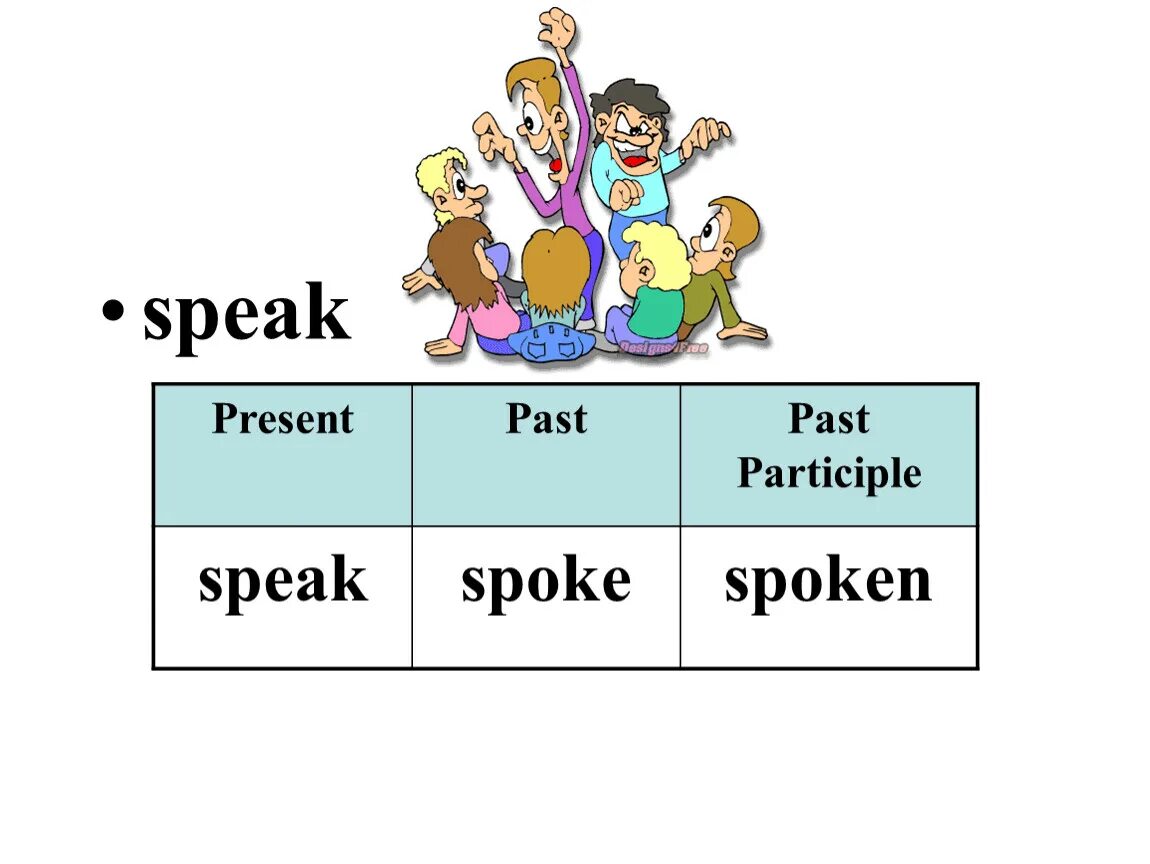 • speak

Designs4Free

| Present | Past | Past Participle |
|---|---|---|
| speak | spoke | spoken |